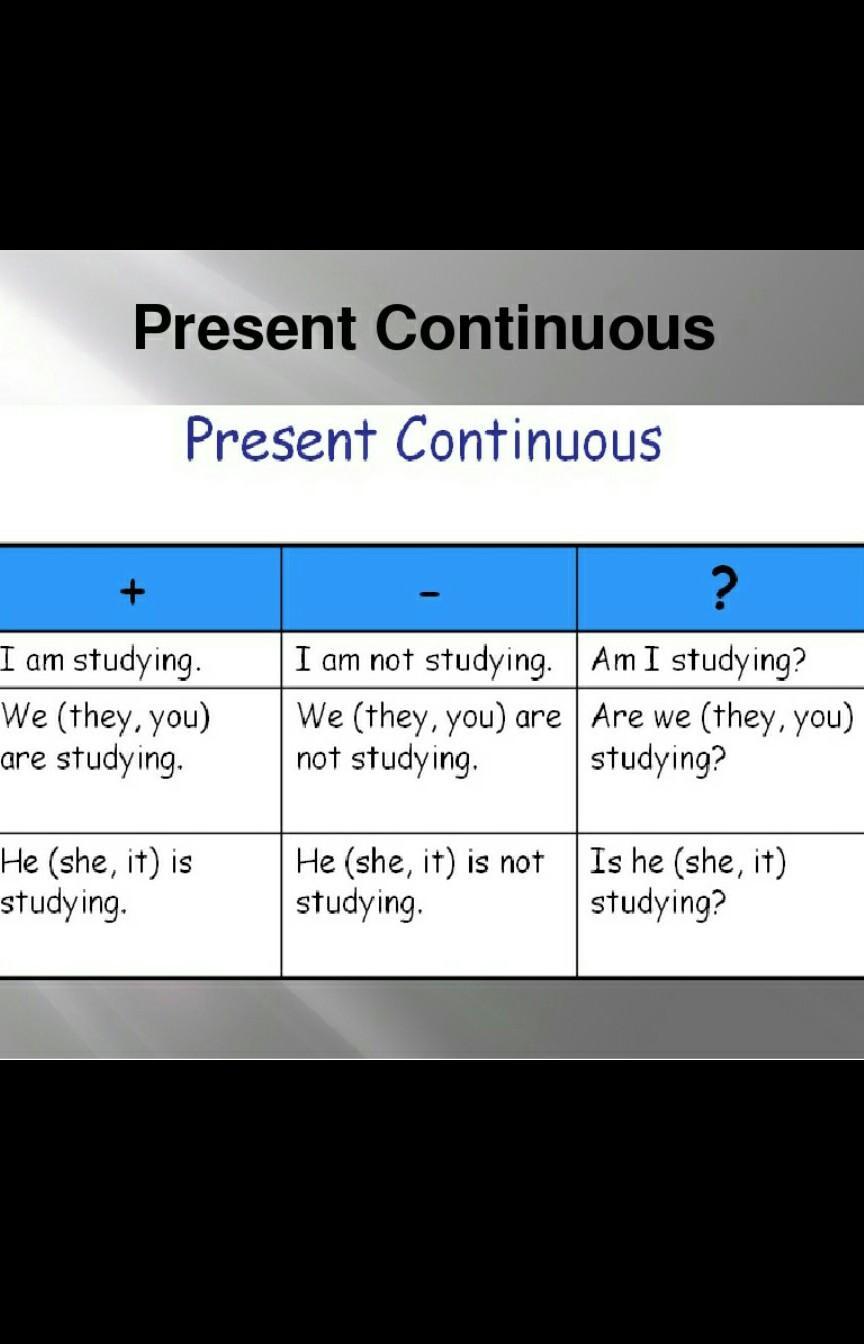 Present Continuous

Present Continuous

| + | - | ? |
|---|---|---|
| I am studying. | I am not studying. | Am I studying? |
| We (they, you) are studying. | We (they, you) are not studying. | Are we (they, you) studying? |
| He (she, it) is studying. | He (she, it) is not studying. | Is he (she, it) studying? |